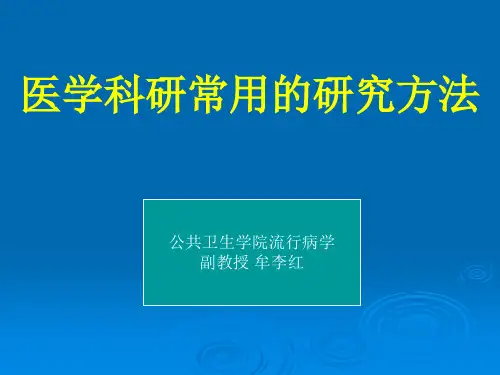 医学科研常用的研究方法

公共卫生学院流行病学
副教授 牟李红